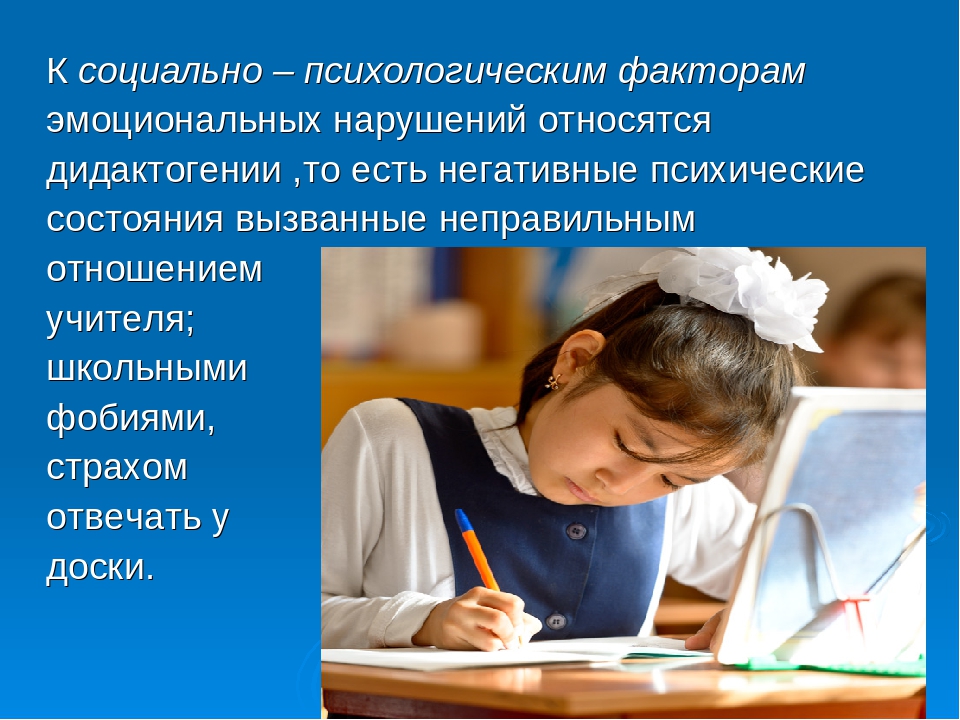 К социально – психологическим факторам эмоциональных нарушений относятся дидактогении ,то есть негативные психические состояния вызванные неправильным отношением учителя; школьными фобиями, страхом отвечать у доски.